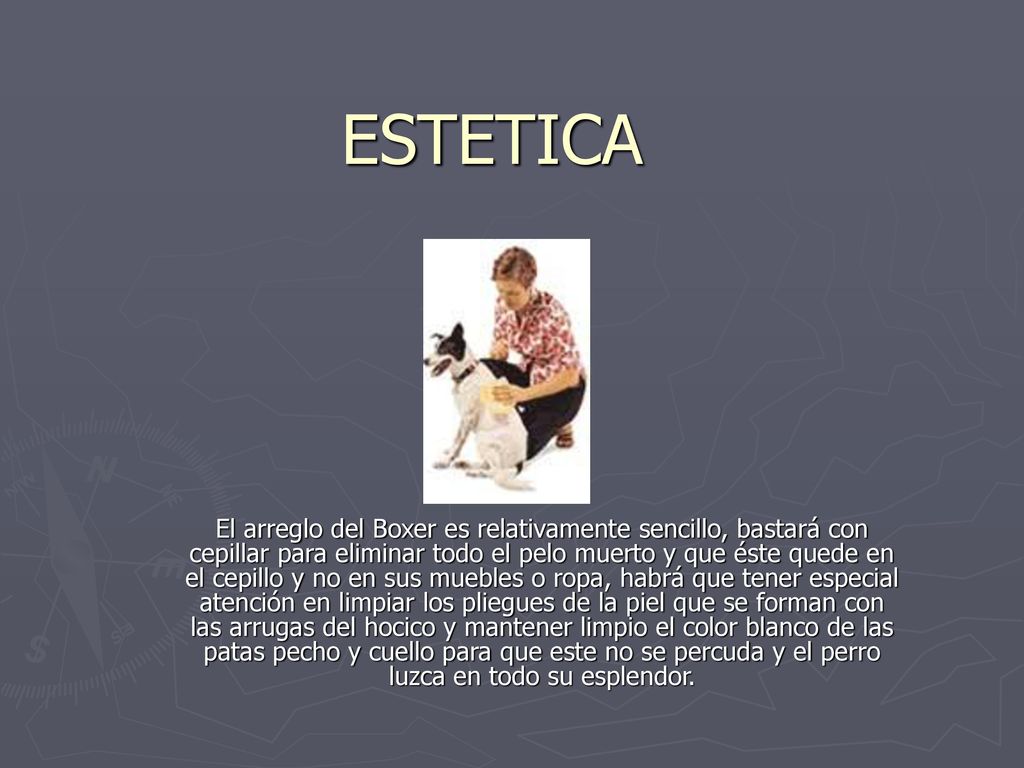 ESTETICA

El arreglo del Boxer es relativamente sencillo, bastará con cepillar para eliminar todo el pelo muerto y que éste quede en el cepillo y no en sus muebles o ropa, habrá que tener especial atención en limpiar los pliegues de la piel que se forman con las arrugas del hocico y mantener limpio el color blanco de las patas pecho y cuello para que este no se percuda y el perro luzca en todo su esplendor.